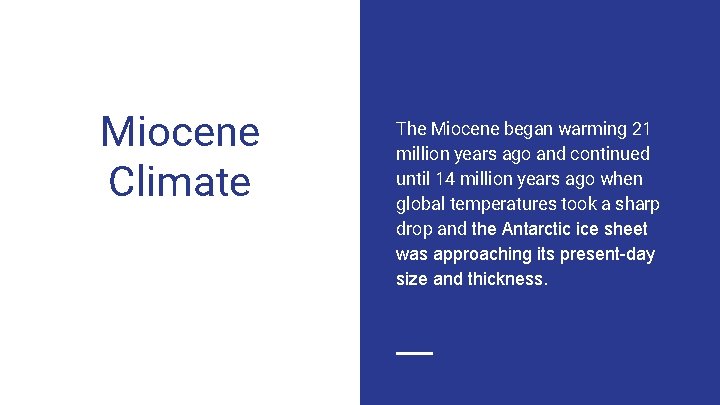 Miocene Climate

The Miocene began warming 21 million years ago and continued until 14 million years ago when global temperatures took a sharp drop and the Antarctic ice sheet was approaching its present-day size and thickness.